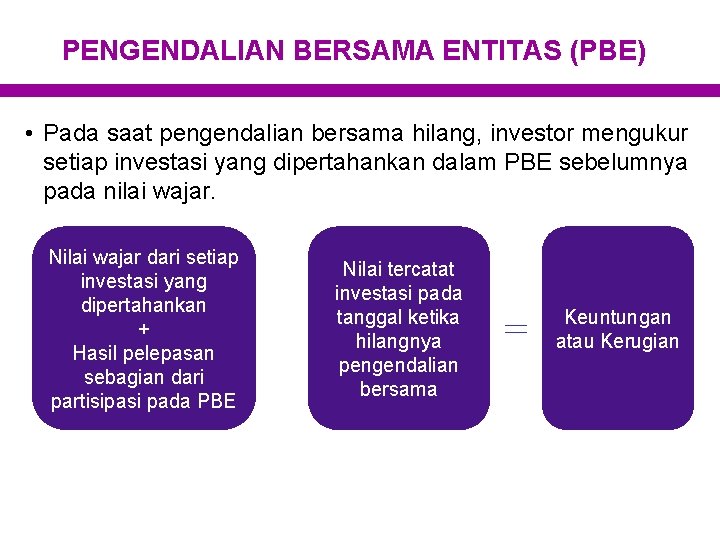 PENGENDALIAN BERSAMA ENTITAS (PBE)

• Pada saat pengendalian bersama hilang, investor mengukur setiap investasi yang dipertahankan dalam PBE sebelumnya pada nilai wajar.

Nilai wajar dari setiap investasi yang dipertahankan
+
Hasil pelepasan sebagian dari partisipasi pada PBE

Nilai tercatat investasi pada tanggal ketika hilangnya pengendalian bersama

=

Keuntungan atau Kerugian